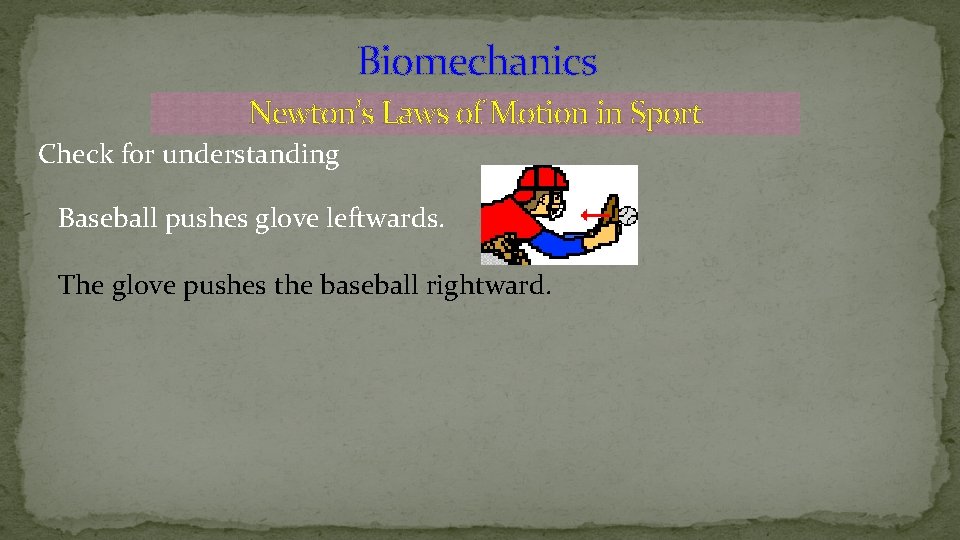 Biomechanics

Newton's Laws of Motion in Sport

Check for understanding

Baseball pushes glove leftwards.

The glove pushes the baseball rightward.